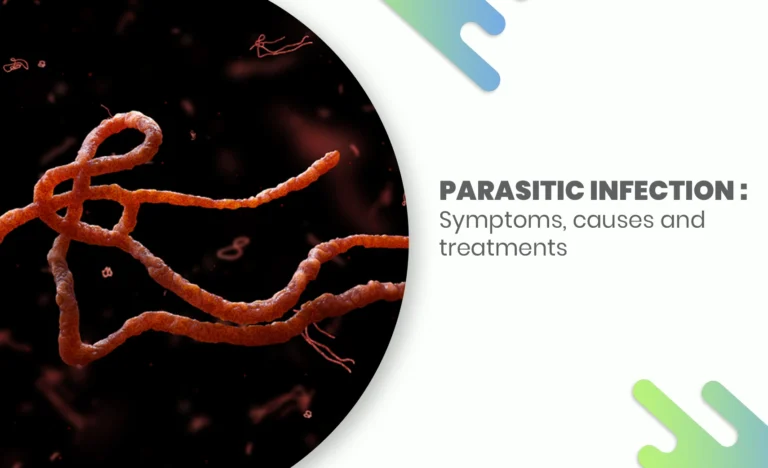 PARASITIC INFECTION :
Symptoms, causes and treatments